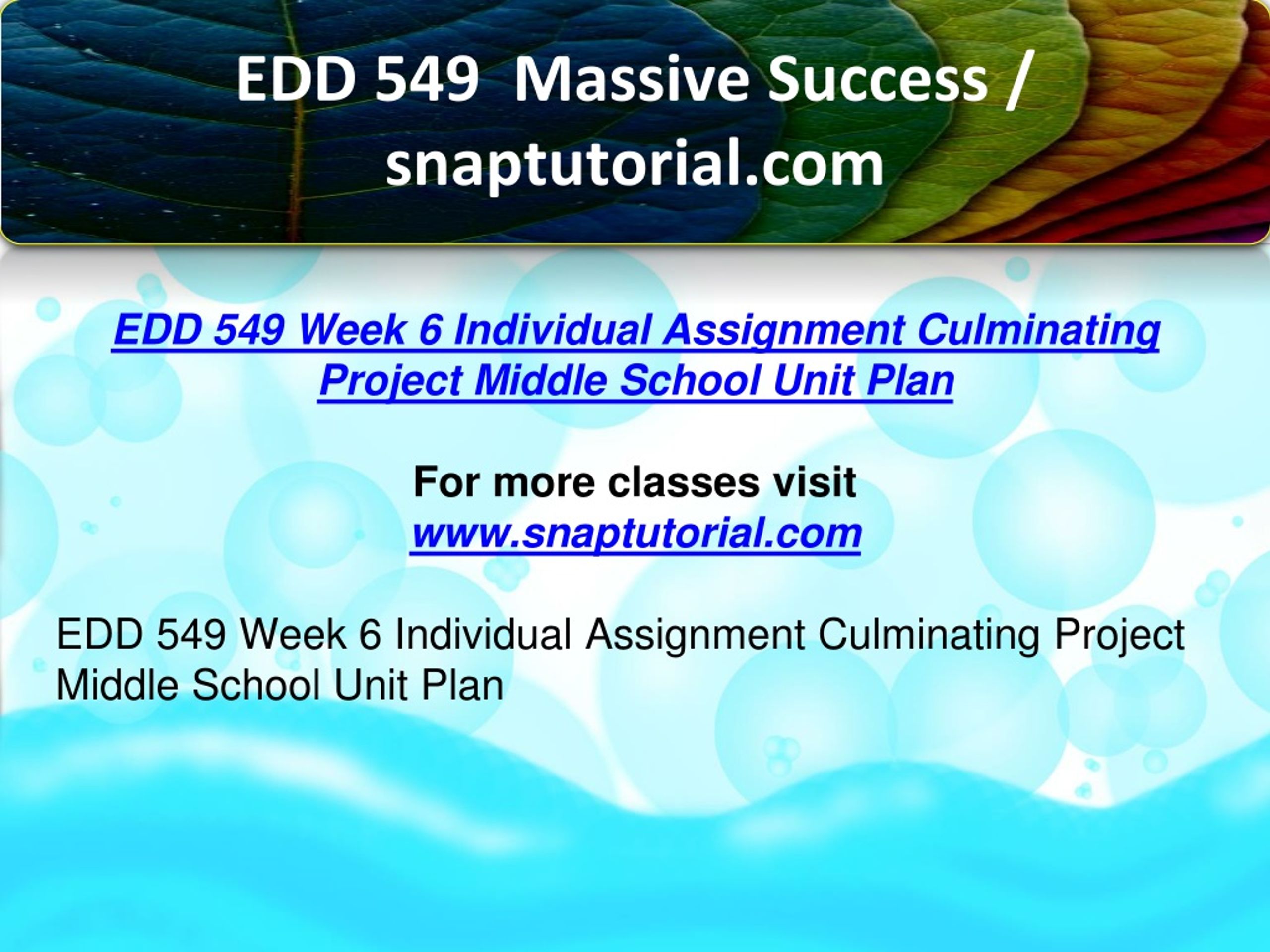 EDD 549 Massive Success / snaptutorial.com

EDD 549 Week 6 Individual Assignment Culminating Project Middle School Unit Plan

For more classes visit
www.snaptutorial.com

EDD 549 Week 6 Individual Assignment Culminating Project Middle School Unit Plan